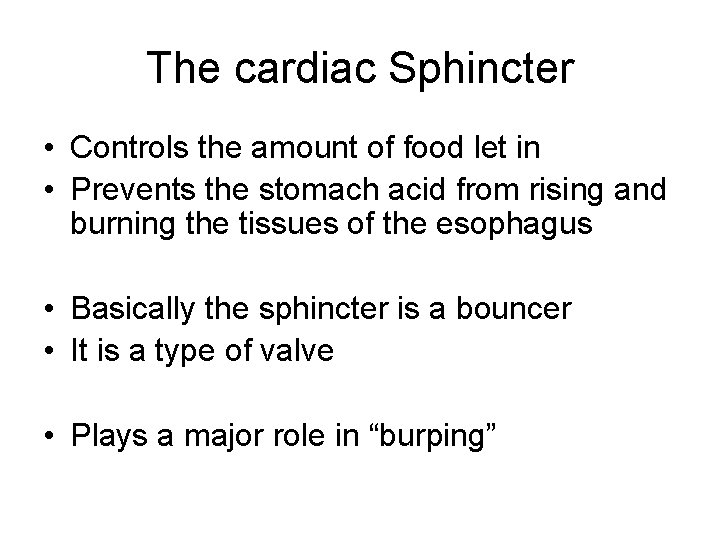 The cardiac Sphincter

• Controls the amount of food let in
• Prevents the stomach acid from rising and burning the tissues of the esophagus

• Basically the sphincter is a bouncer
• It is a type of valve

• Plays a major role in “burping”